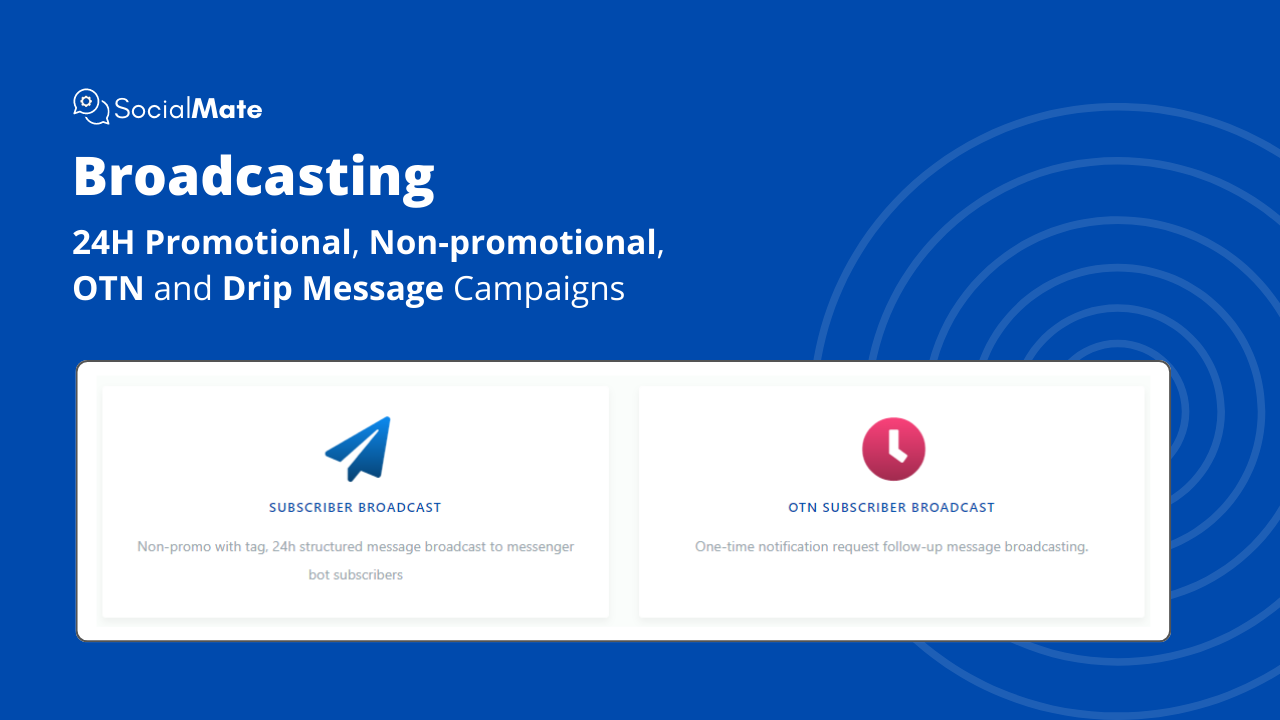 SocialMate

Broadcasting

24H Promotional, Non-promotional, OTN and Drip Message Campaigns

SUBSCRIBER BROADCAST

Non-promo with tag, 24h structured message broadcast to messenger bot subscribers

OTN SUBSCRIBER BROADCAST

One-time notification request follow-up message broadcasting.